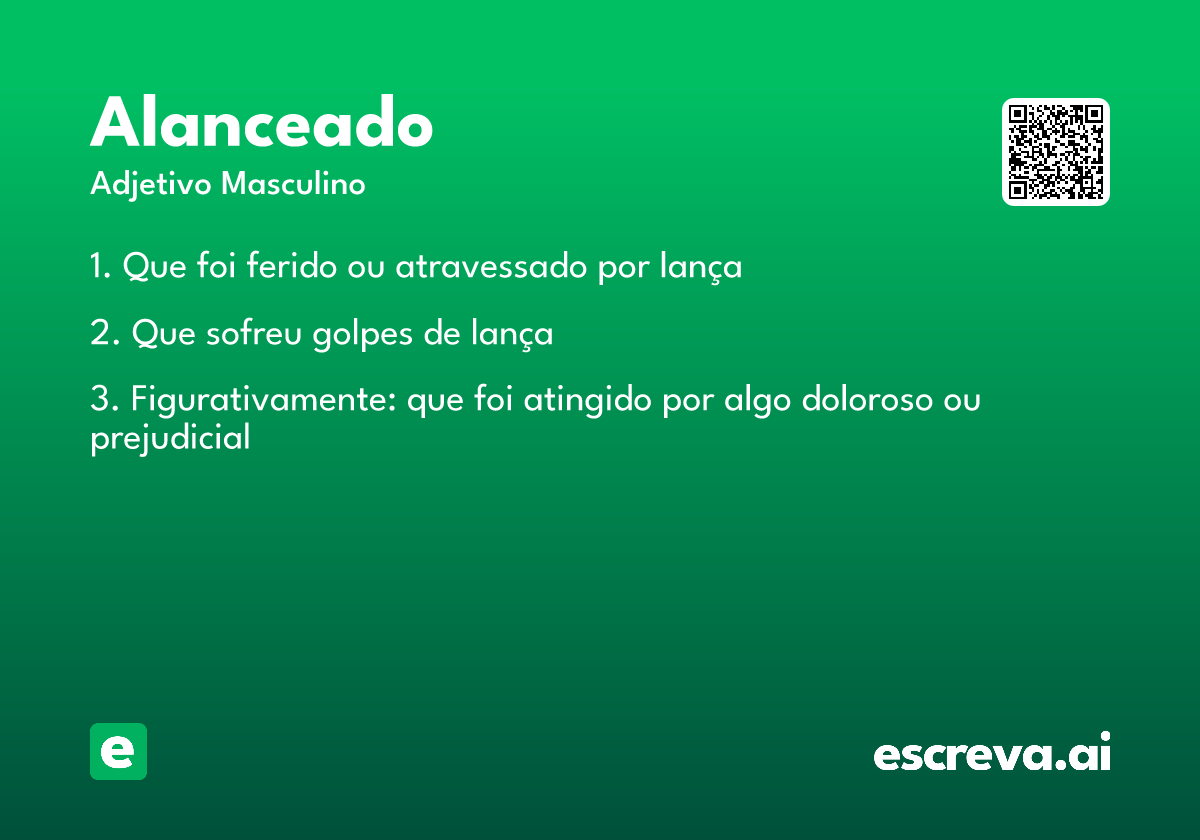 Alanceado
Adjetivo Masculino

1. Que foi ferido ou atravessado por lança

2. Que sofreu golpes de lança

3. Figurativamente: que foi atingido por algo doloroso ou prejudicial

e

escreva.ai